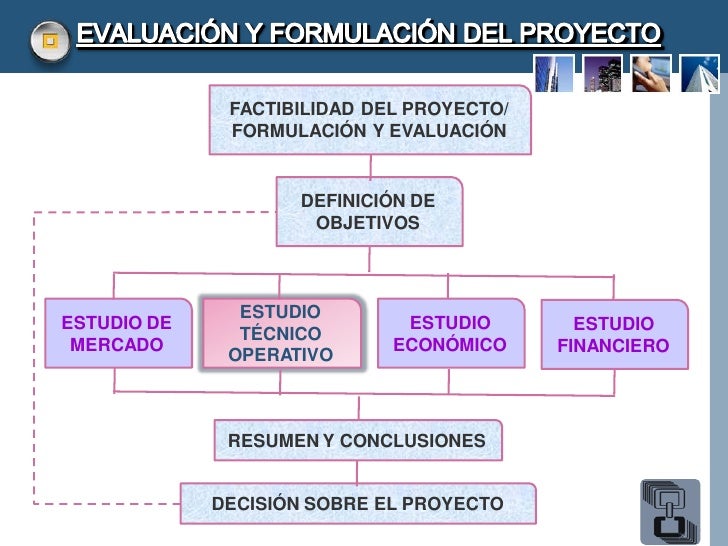 EVALUACIÓN Y FORMULACIÓN DEL PROYECTO

FACTIBILIDAD DEL PROYECTO/ FORMULACIÓN Y EVALUACIÓN

DEFINICIÓN DE OBJETIVOS

ESTUDIO DE MERCADO

ESTUDIO TÉCNICO OPERATIVO

ESTUDIO ECONÓMICO

ESTUDIO FINANCIERO

RESUMEN Y CONCLUSIONES

DECISIÓN SOBRE EL PROYECTO